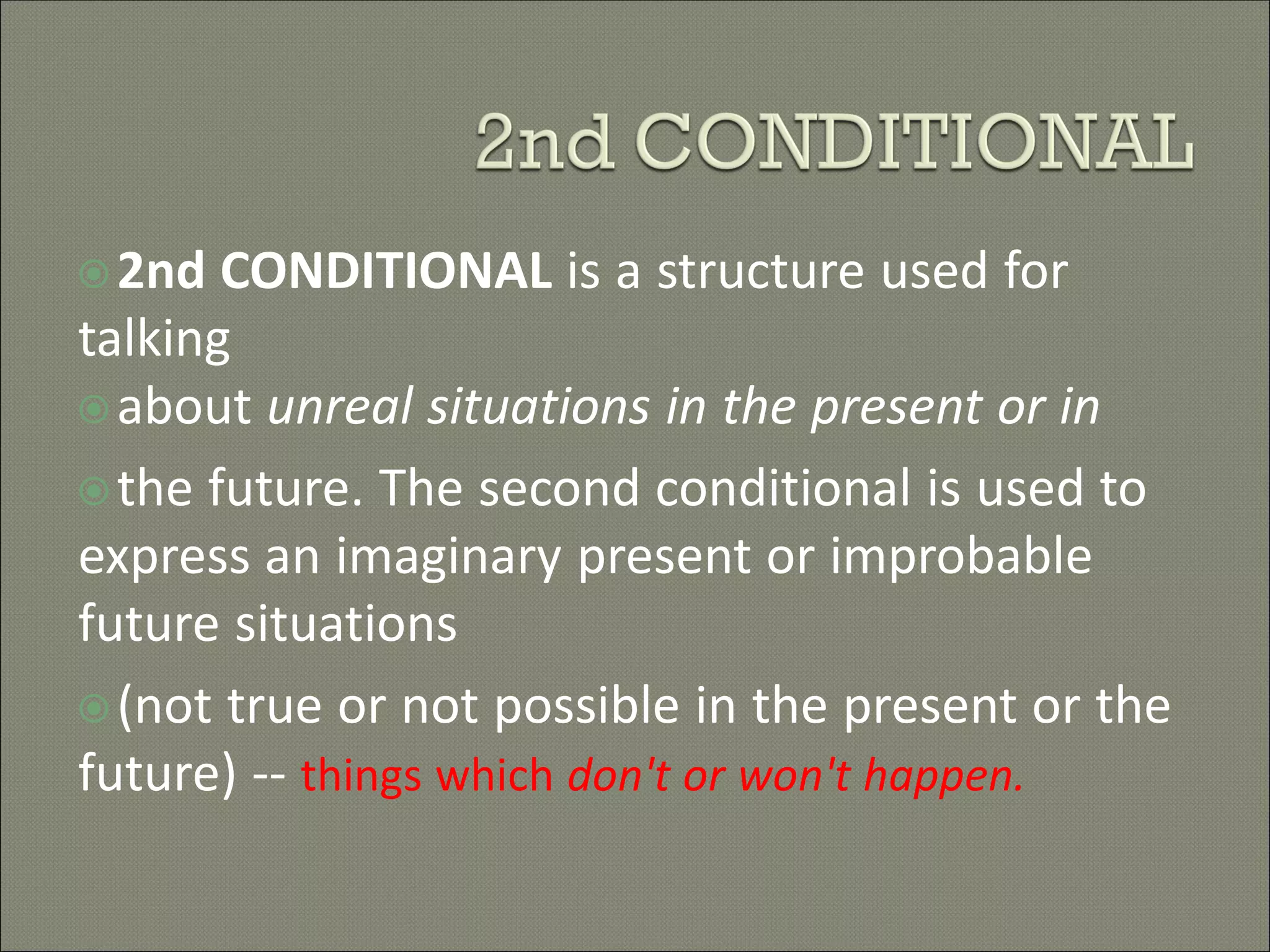 2nd CONDITIONAL

2nd CONDITIONAL is a structure used for talking

about unreal situations in the present or in

the future. The second conditional is used to express an imaginary present or improbable future situations

(not true or not possible in the present or the future) -- things which don't or won't happen.